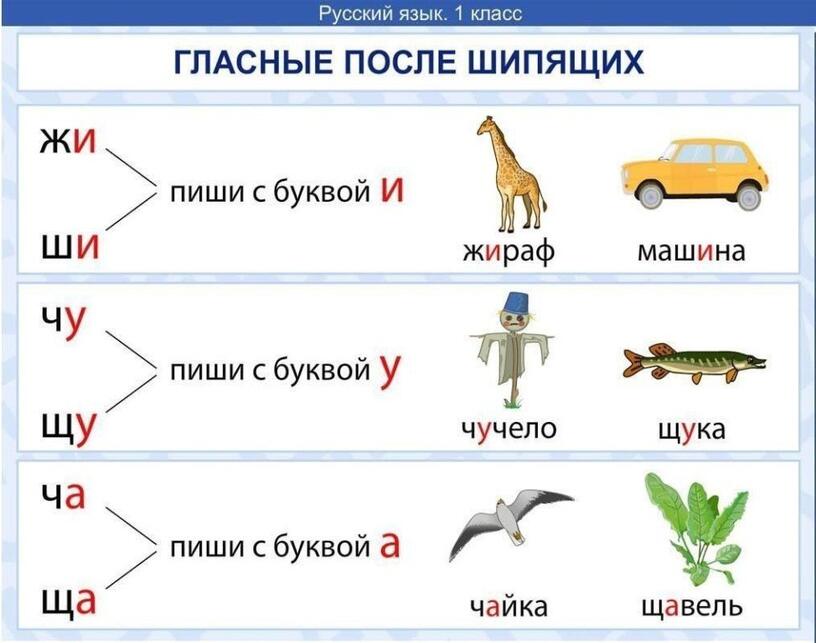 Русский язык. 1 класс

ГЛАСНЫЕ ПОСЛЕ ШИПЯЩИХ

жи
ши
пиши с буквой и
жираф
машина

чу
щу
пиши с буквой у
чучело
щука

ча
ща
пиши с буквой а
чайка
щавель